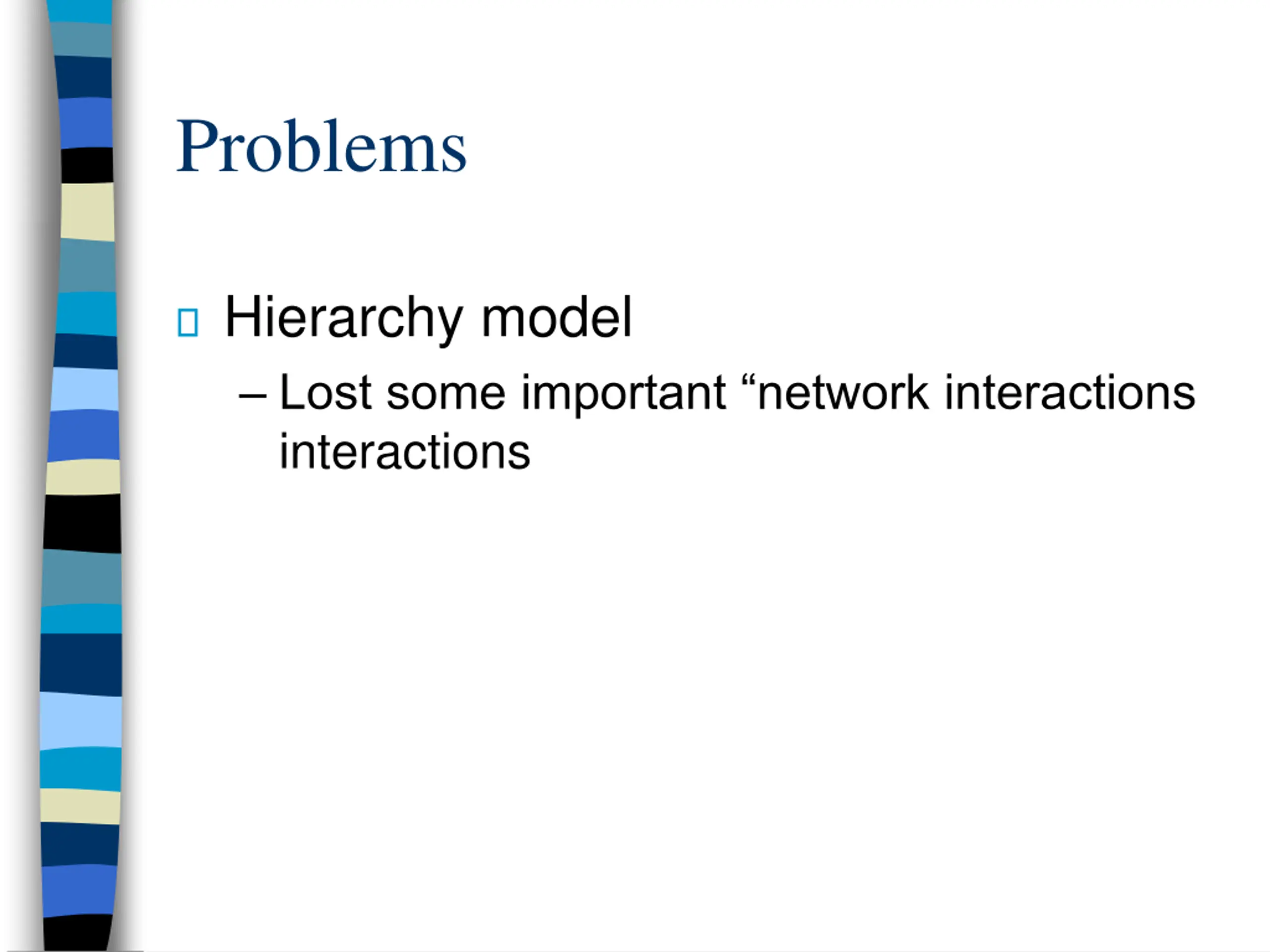 Problems

Hierarchy model

– Lost some important “network interactions interactions